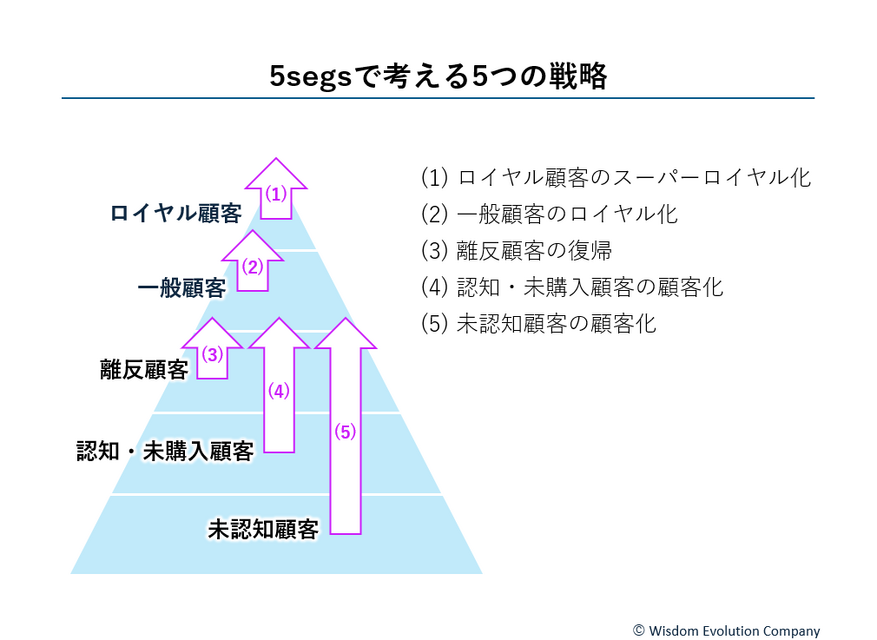 5segsで考える5つの戦略

(1)
ロイヤル顧客
(2)
一般顧客
(3)
離反顧客
(4)
認知・未購入顧客
(5)
未認知顧客

(1) ロイヤル顧客のスーパーロイヤル化
(2) 一般顧客のロイヤル化
(3) 離反顧客の復帰
(4) 認知・未購入顧客の顧客化
(5) 未認知顧客の顧客化

© Wisdom Evolution Company